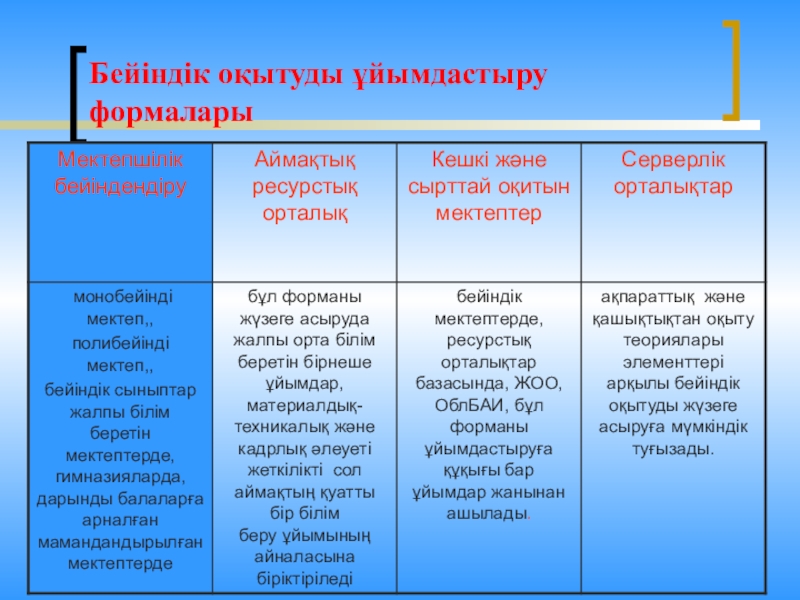 Бейіндік оқытуды ұйымдастыру формалары

| Мектепшілік бейіндендіру | Аймақтық ресурстық орталық | Кешкі және сырттай оқитын мектептер | Серверлік орталықтар |
|---|---|---|---|
| монобейінді мектеп,, полибейінді мектеп,, бейіндік сыныптар жалпы білім беретін мектептерде, гимназияларда, дарынды балаларға арналған мамандандырылған мектептерде | бұл форманы жүзеге асыруда жалпы орта білім беретін бірнеше ұйымдар, материалдық-техникалық және кадрлық әлеуеті жеткілікті сол аймақтың қуатты бір білім беру ұйымының айналасына біріктіріледі | бейіндік мектептерде, ресурстық орталықтар базасында, ЖОО, ОблБАИ, бұл форманы ұйымдастыруға құқығы бар ұйымдар жанынан ашылады. | ақпараттық және қашықтықтан оқыту теориялары элементтері арқылы бейіндік оқытуды жүзеге асыруға мүмкіндік туғызады. |